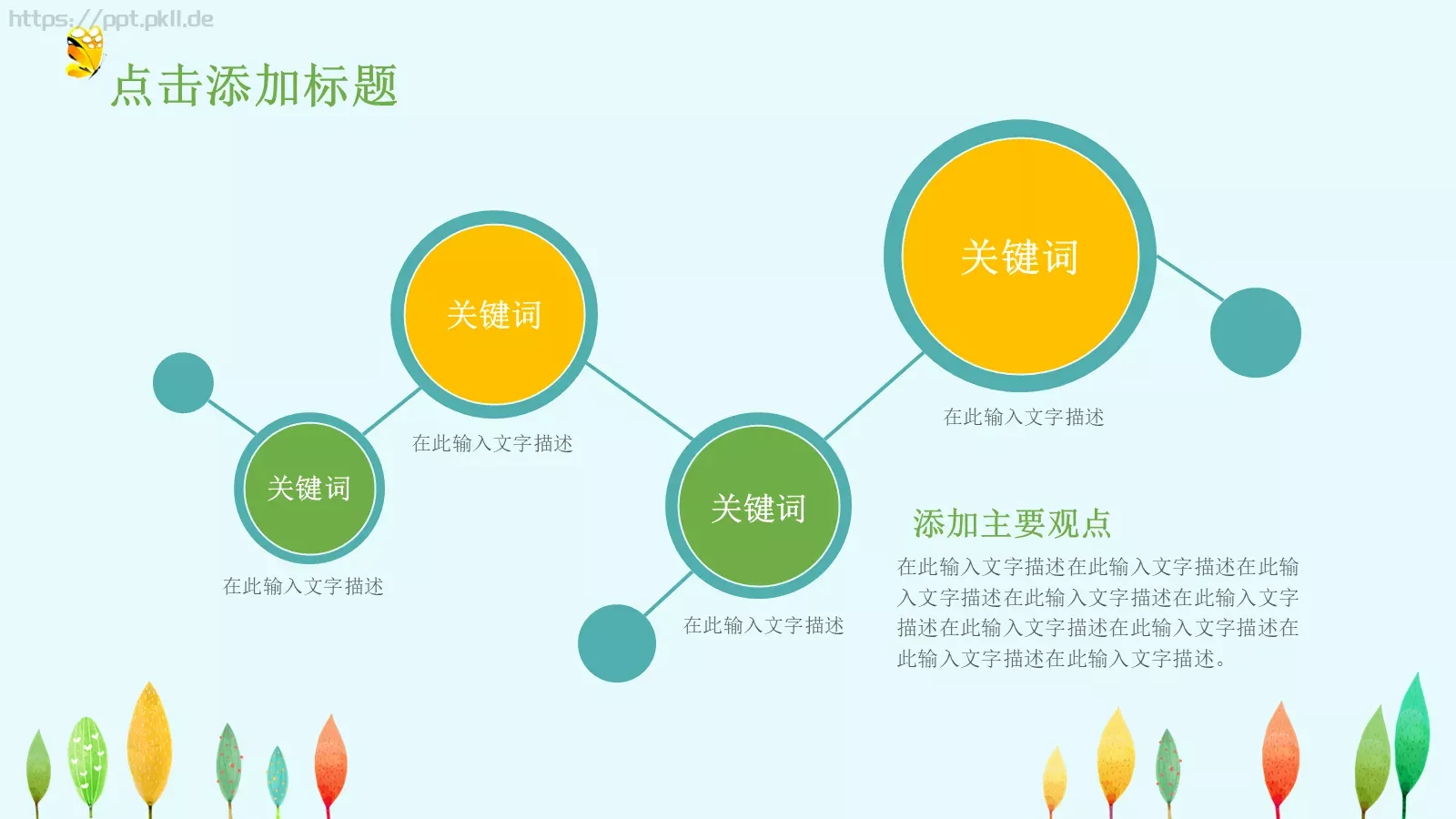 https://ppt.pkll.de

点击添加标题

关键词

在此输入文字描述

关键词

在此输入文字描述

关键词

在此输入文字描述

关键词

在此输入文字描述

添加主要观点

在此输入文字描述在此输入文字描述在此输入文字描述在此输入文字描述在此输入文字描述在此输入文字描述在此输入文字描述在此输入文字描述在此输入文字描述。